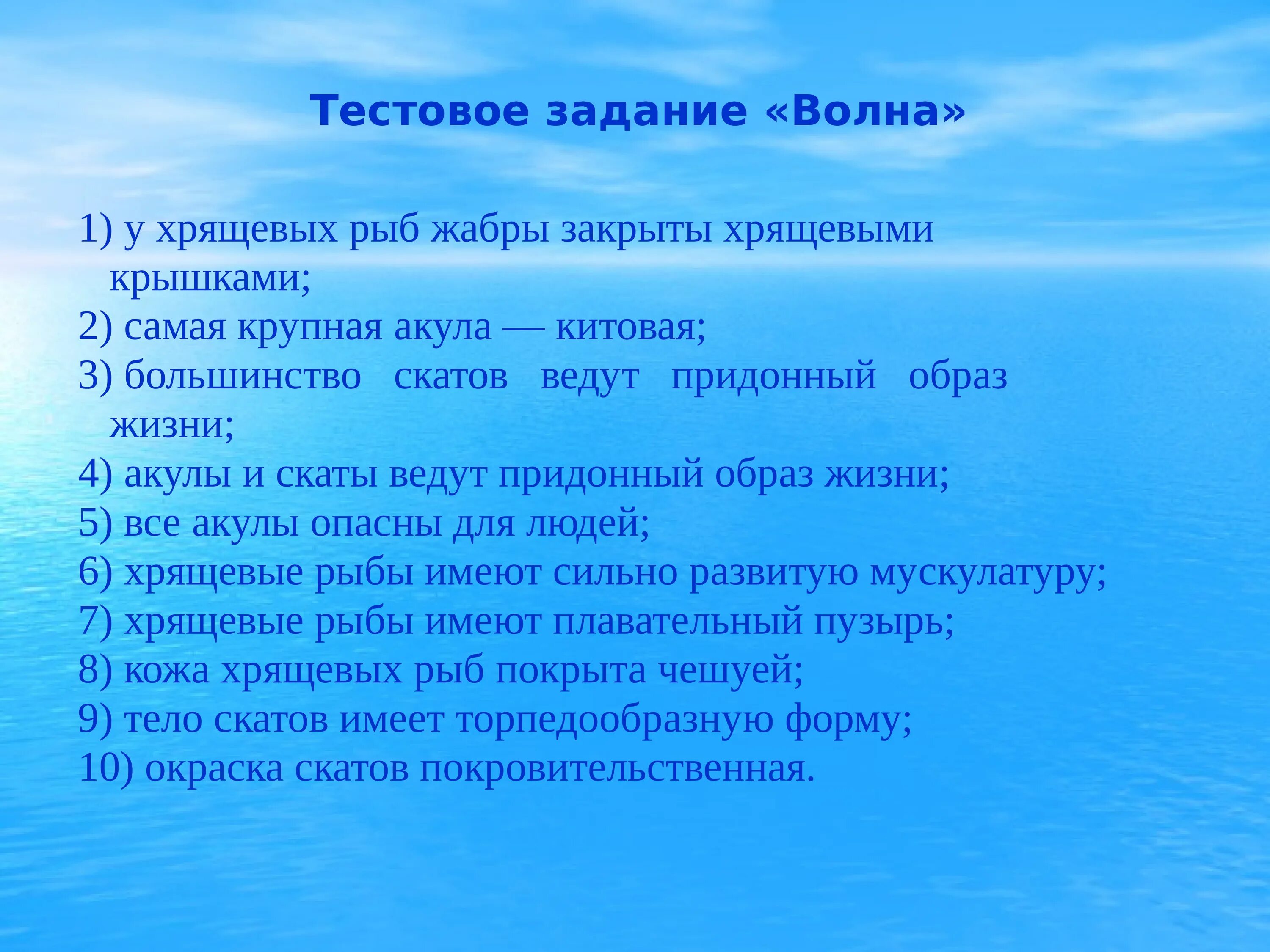 Тестовое задание «Волна»

1) у хрящевых рыб жабры закрыты хрящевыми крышками;
2) самая крупная акула — китовая;
3) большинство скатов ведут придонный образ жизни;
4) акулы и скаты ведут придонный образ жизни;
5) все акулы опасны для людей;
6) хрящевые рыбы имеют сильно развитую мускулатуру;
7) хрящевые рыбы имеют плавательный пузырь;
8) кожа хрящевых рыб покрыта чешуей;
9) тело скатов имеет торпедообразную форму;
10) окраска скатов покровительственная.